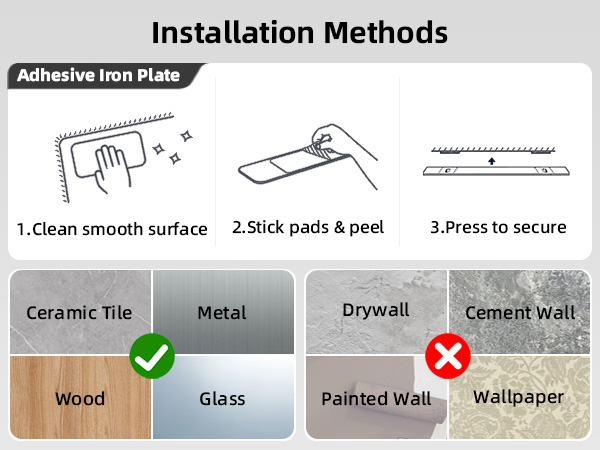 Installation Methods

Adhesive Iron Plate

1.Clean smooth surface

2.Stick pads & peel

3.Press to secure

Ceramic Tile

Metal

Wood

Glass

Drywall

Cement Wall

Painted Wall

Wallpaper